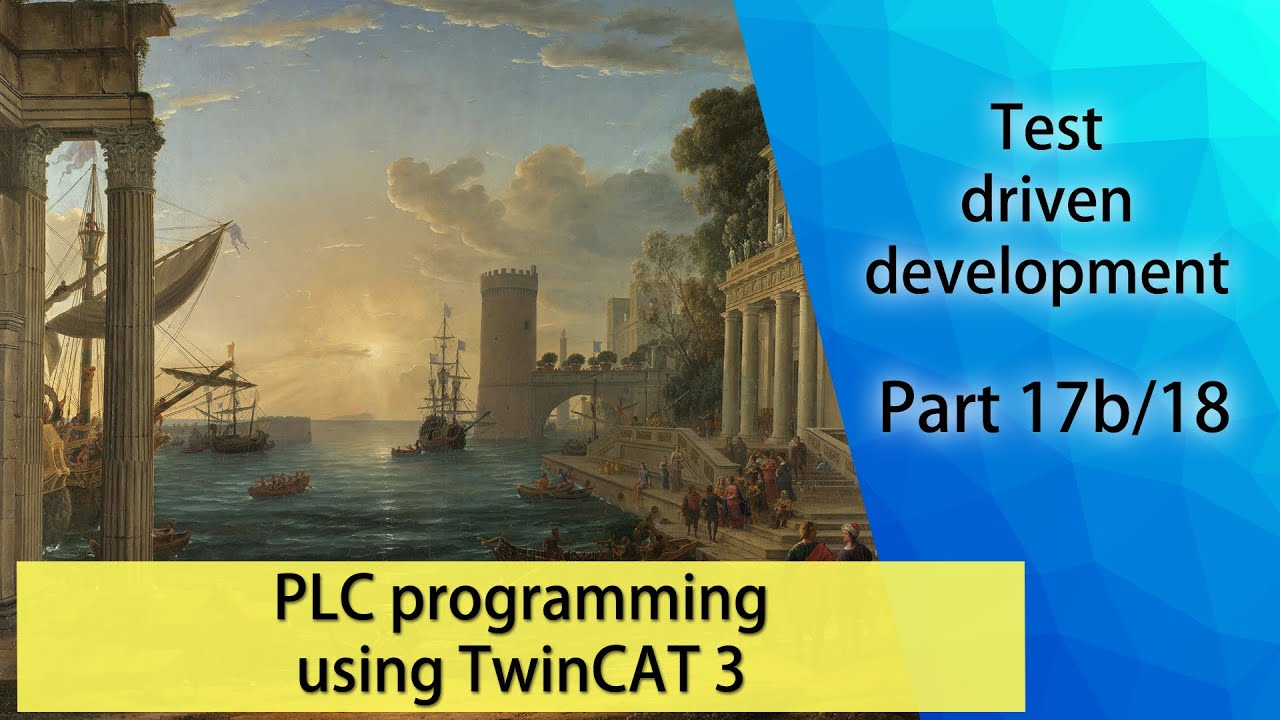 Test driven development

Part 17b/18

PLC programming using TwinCAT 3